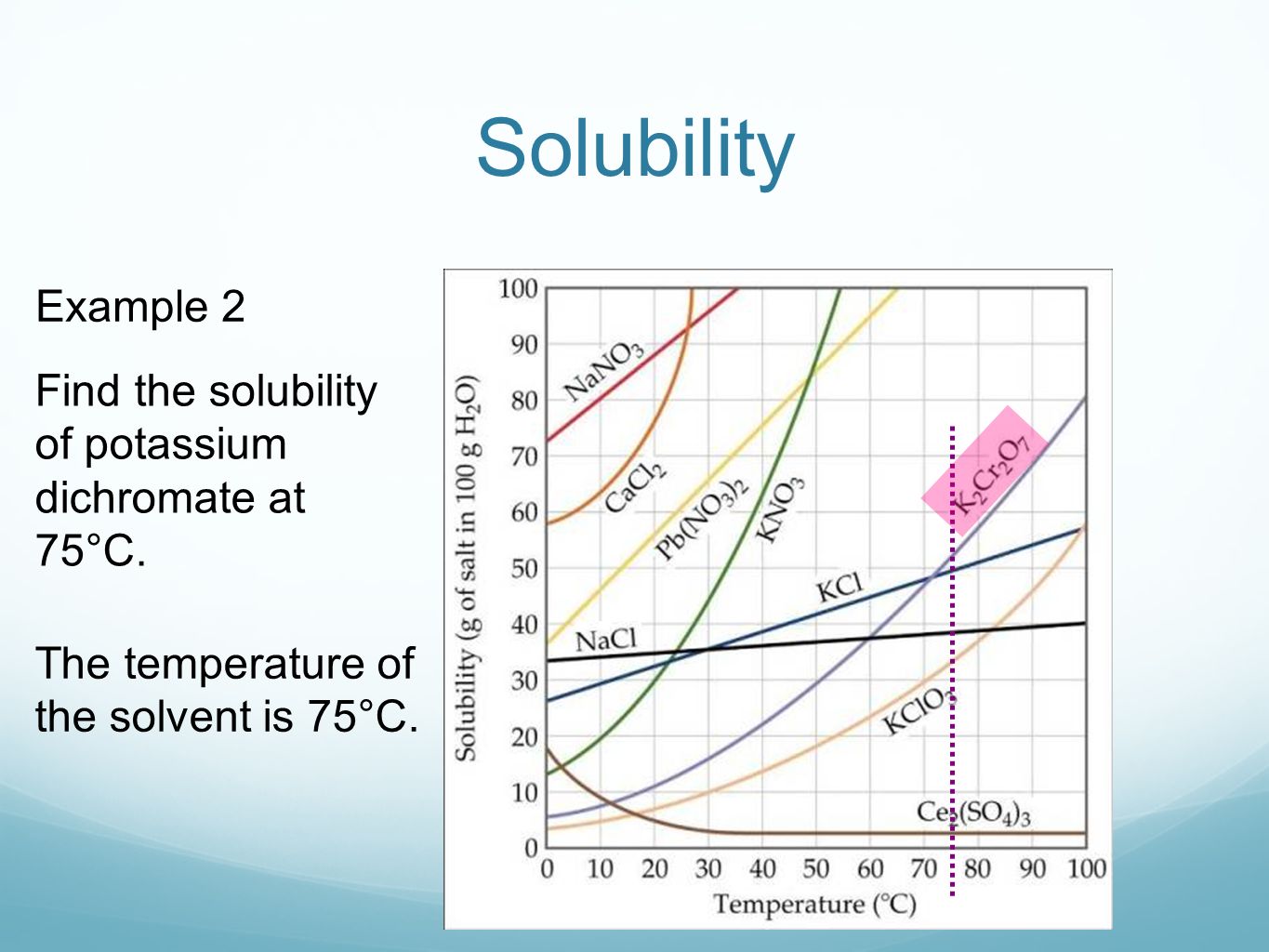 Solubility

Example 2

Find the solubility of potassium dichromate at 75°C.

The temperature of the solvent is 75°C.

Solubility (g of salt in 100 g $H_2O$)

100
90
80
70
60
50
40
30
20
10
0

$NaNO_3$
$CaCl_2$
$Pb(NO_3)_2$
$KNO_3$
$K_2Cr_2O_7$
KCl
NaCl
$KClO_3$
$Ce_2(SO_4)_3$

0 10 20 30 40 50 60 70 80 90 100
Temperature (°C)